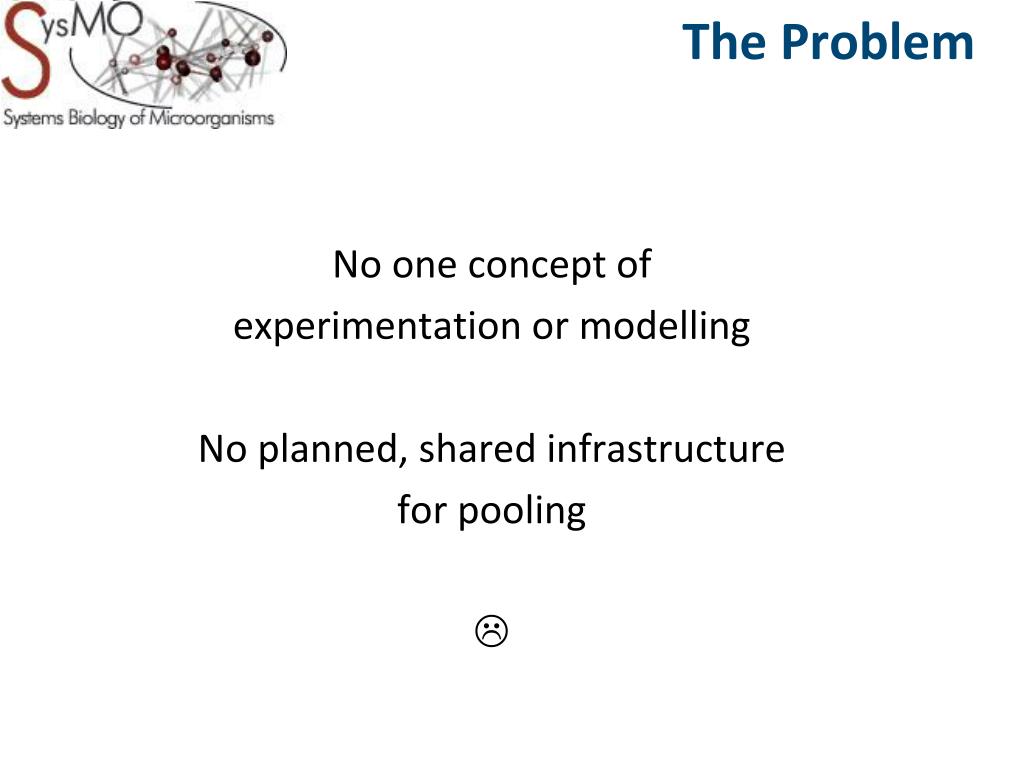 SysMO
Systems Biology of Microorganisms

The Problem

No one concept of experimentation or modelling

No planned, shared infrastructure for pooling

☹